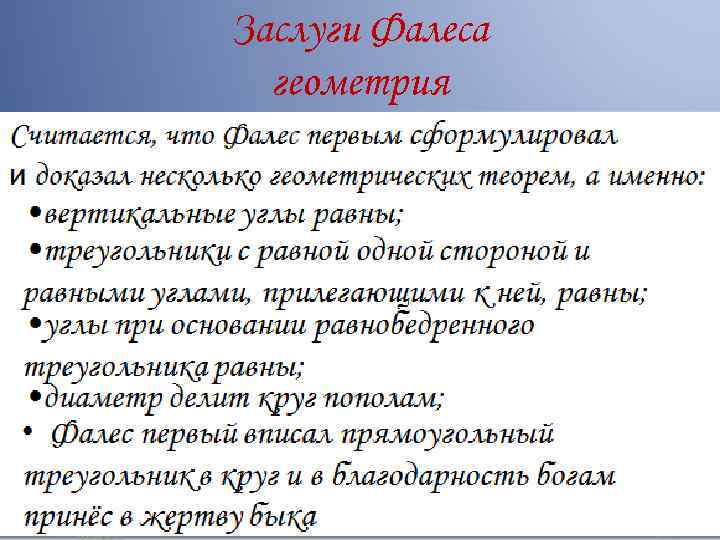 Заслуги Фалеса
геометрия

Считается, что Фалес первым сформулировал и доказал несколько геометрических теорем, а именно:
•вертикальные углы равны;
•треугольники с равной одной стороной и равными углами, прилегающими к ней, равны;
•углы при основании равнобедренного треугольника равны;
•диаметр делит круг пополам;
• Фалес первый вписал прямоугольный треугольник в круг и в благодарность богам принёс в жертву быка